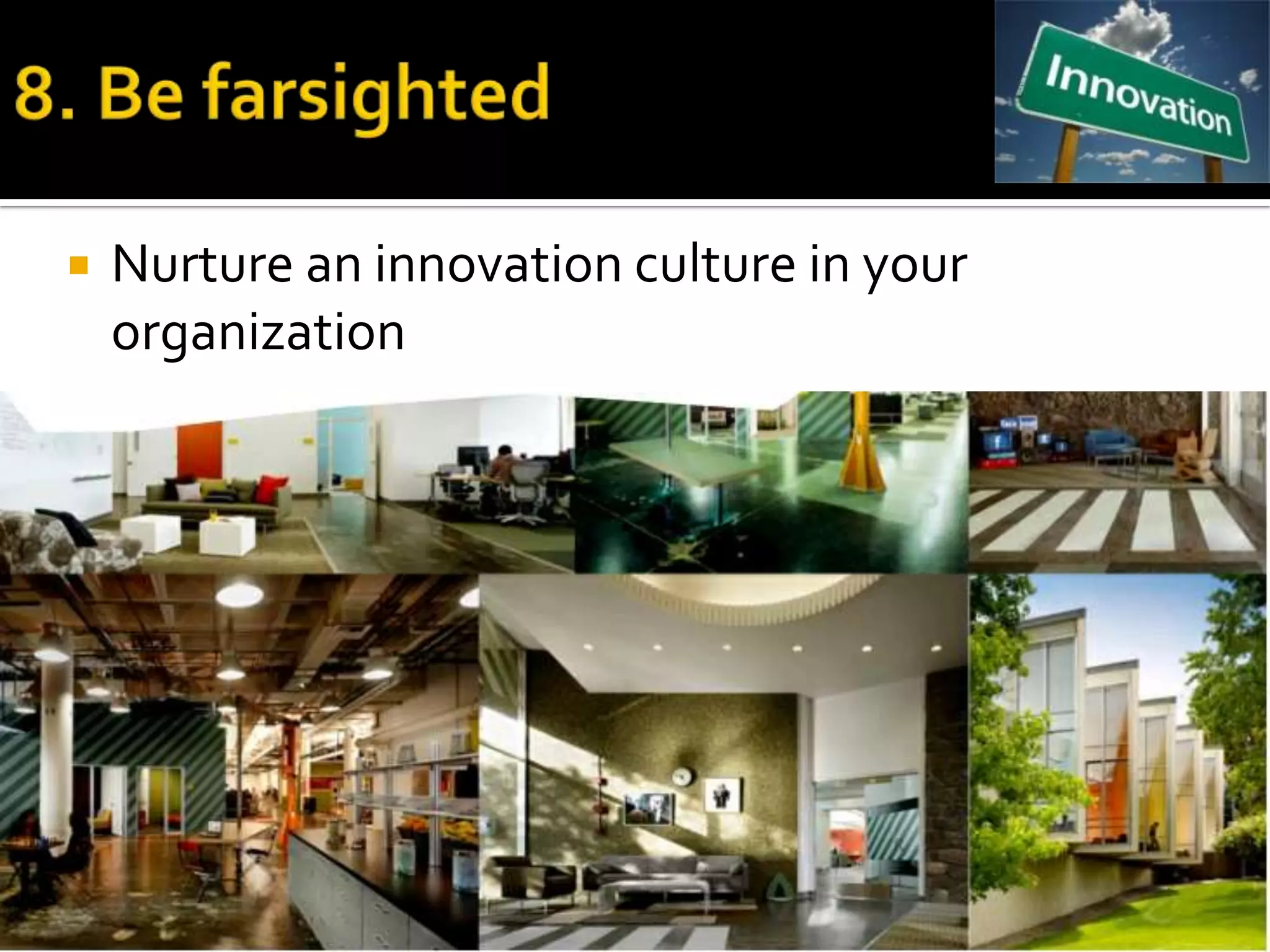 8. Be farsighted

Innovation

Nurture an innovation culture in your organization